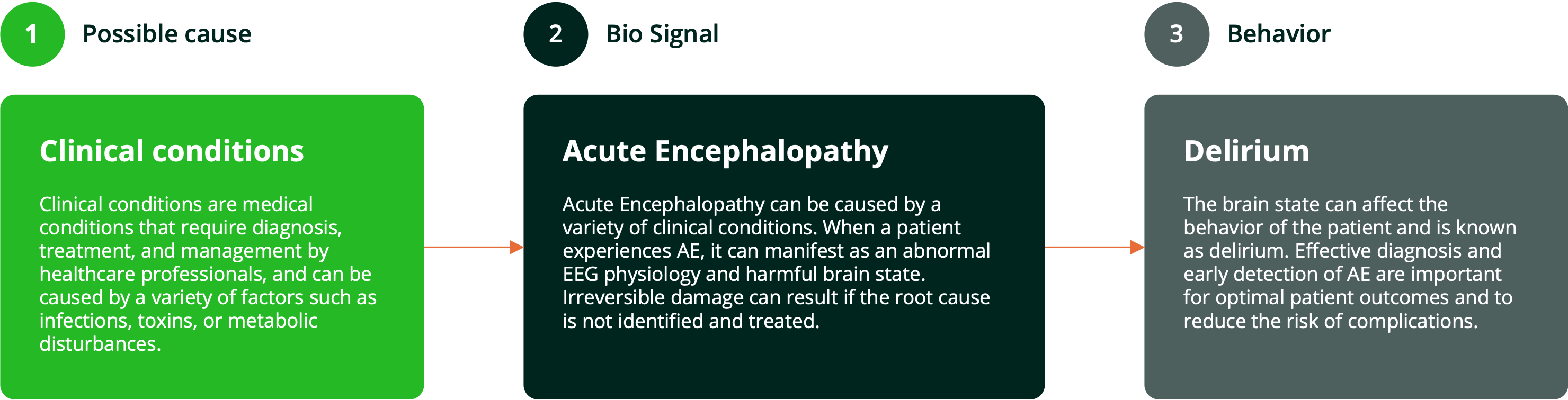 1 Possible cause

Clinical conditions

Clinical conditions are medical conditions that require diagnosis, treatment, and management by healthcare professionals, and can be caused by a variety of factors such as infections, toxins, or metabolic disturbances.

2 Bio Signal

Acute Encephalopathy

Acute Encephalopathy can be caused by a variety of clinical conditions. When a patient experiences AE, it can manifest as an abnormal EEG physiology and harmful brain state. Irreversible damage can result if the root cause is not identified and treated.

3 Behavior

Delirium

The brain state can affect the behavior of the patient and is known as delirium. Effective diagnosis and early detection of AE are important for optimal patient outcomes and to reduce the risk of complications.